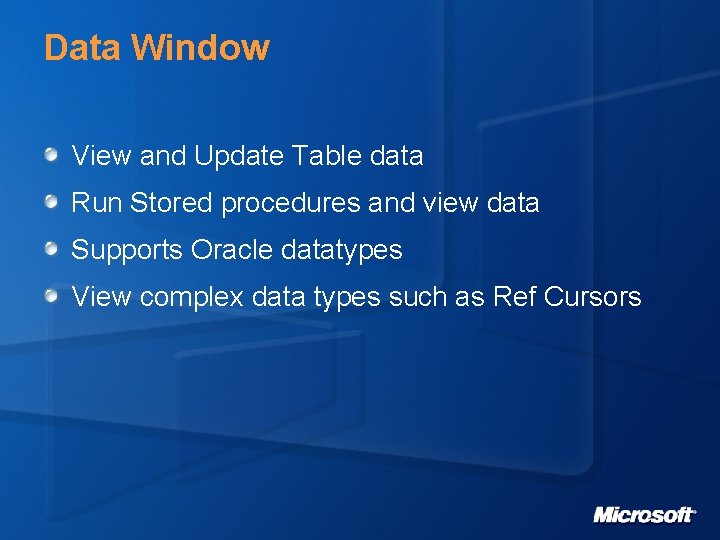 Data Window

View and Update Table data

Run Stored procedures and view data

Supports Oracle datatypes

View complex data types such as Ref Cursors

Microsoft